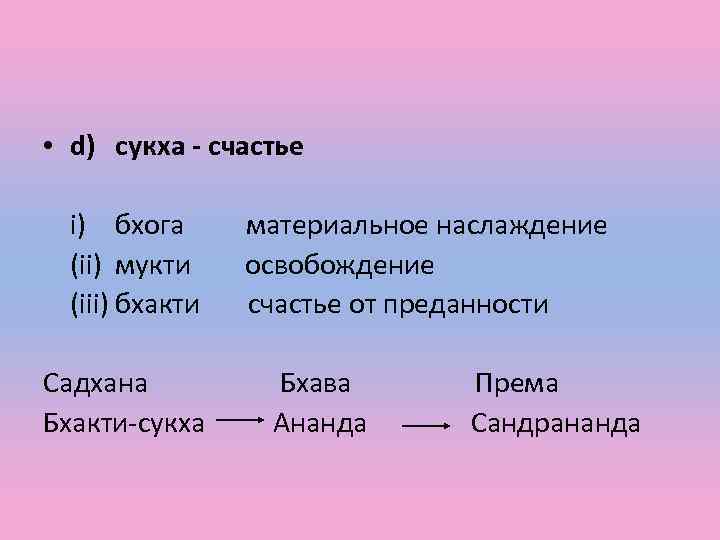 • d) сукха - счастье

i) бхога материальное наслаждение
(ii) мукти освобождение
(iii) бхакти счастье от преданности

Садхана Бхава Према
Бхакти-сукха → Ананда → Сандрананда